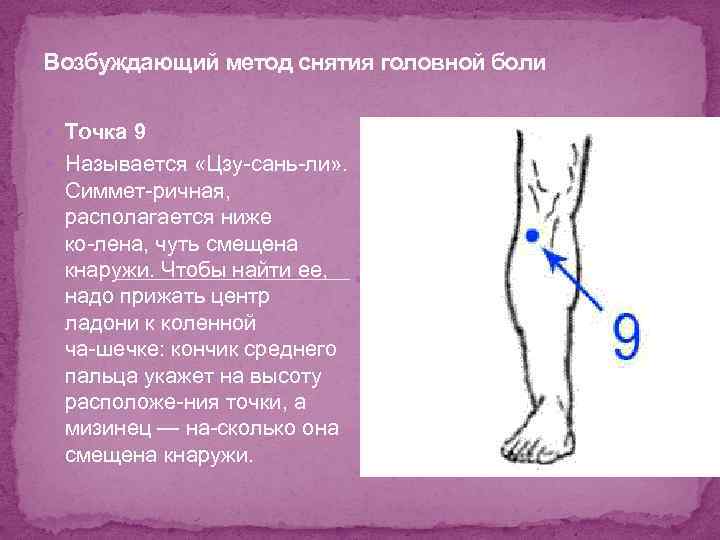 Возбуждающий метод снятия головной боли

Точка 9

Называется «Цзу-сань-ли». Симмет-ричная, располагается ниже ко-лена, чуть смещена кнаружи. Чтобы найти ее, надо прижать центр ладони к коленной ча-шечке: кончик среднего пальца укажет на высоту расположе-ния точки, а мизинец — на-сколько она смещена кнаружи.

9